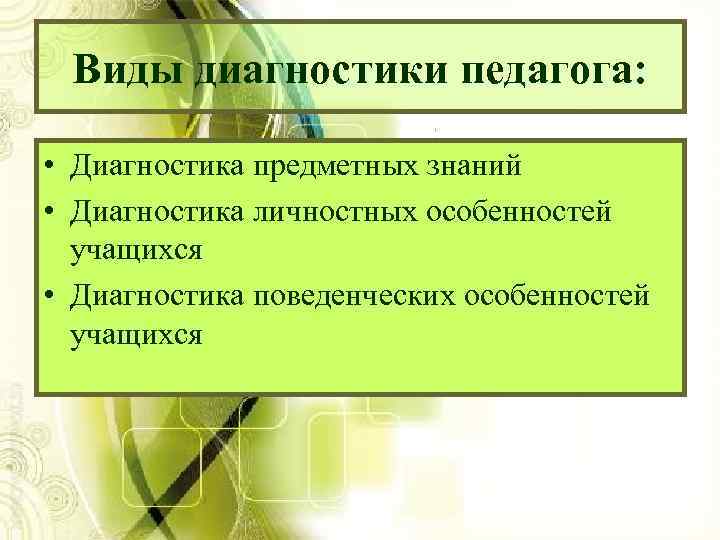 Виды диагностики педагога:

• Диагностика предметных знаний
• Диагностика личностных особенностей учащихся
• Диагностика поведенческих особенностей учащихся